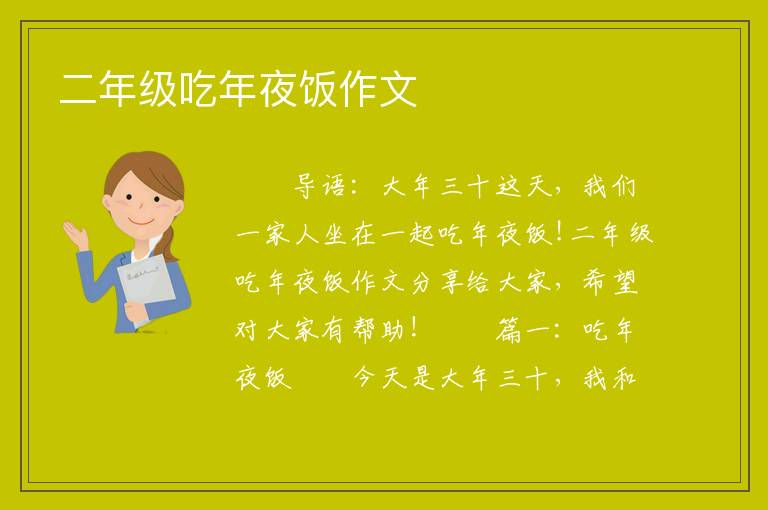 二年级吃年夜饭作文

导语：大年三十这天，我们一家人坐在一起吃年夜饭！二年级吃年夜饭作文分享给大家，希望对大家有帮助！　　篇一：吃年夜饭　　今天是大年三十，我和